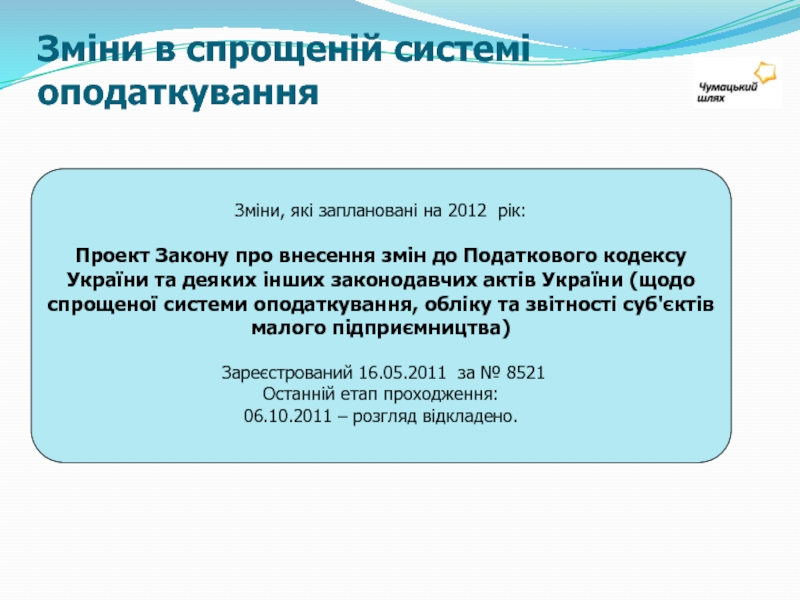 Зміни в спрощеній системі оподаткування

Чумацький шлях

Зміни, які заплановані на 2012 рік:

Проект Закону про внесення змін до Податкового кодексу України та деяких інших законодавчих актів України (щодо спрощеної системи оподаткування, обліку та звітності суб'єктів малого підприємництва)

Зареєстрований 16.05.2011 за № 8521
Останній етап проходження:
06.10.2011 – розгляд відкладено.